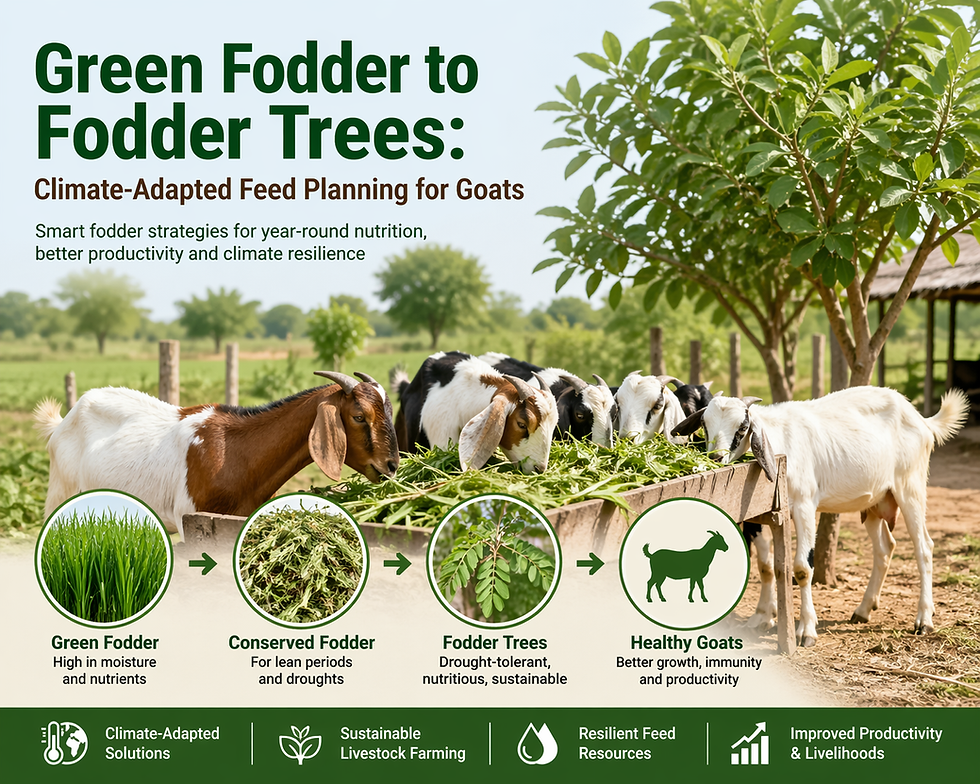 Green Fodder to Fodder Trees:

Climate-Adapted Feed Planning for Goats

Smart fodder strategies for year-round nutrition, better productivity and climate resilience

Green Fodder
High in moisture and nutrients

Conserved Fodder
For lean periods and droughts

Fodder Trees
Drought-tolerant, nutritious, sustainable

Healthy Goats
Better growth, immunity and productivity

Climate-Adapted Solutions

Sustainable Livestock Farming

Resilient Feed Resources

Improved Productivity & Livelihoods